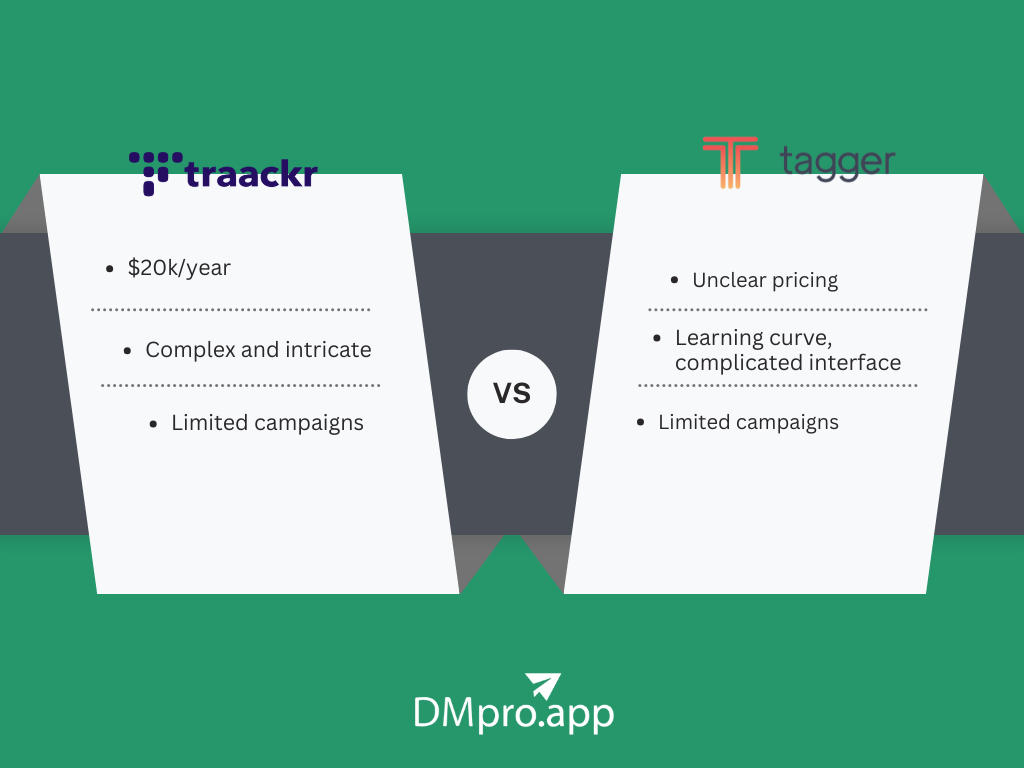 traackr

- \$20k/year
- Complex and intricate
- Limited campaigns

VS

tagger

- Unclear pricing
- Learning curve, complicated interface
- Limited campaigns

DMpro.app